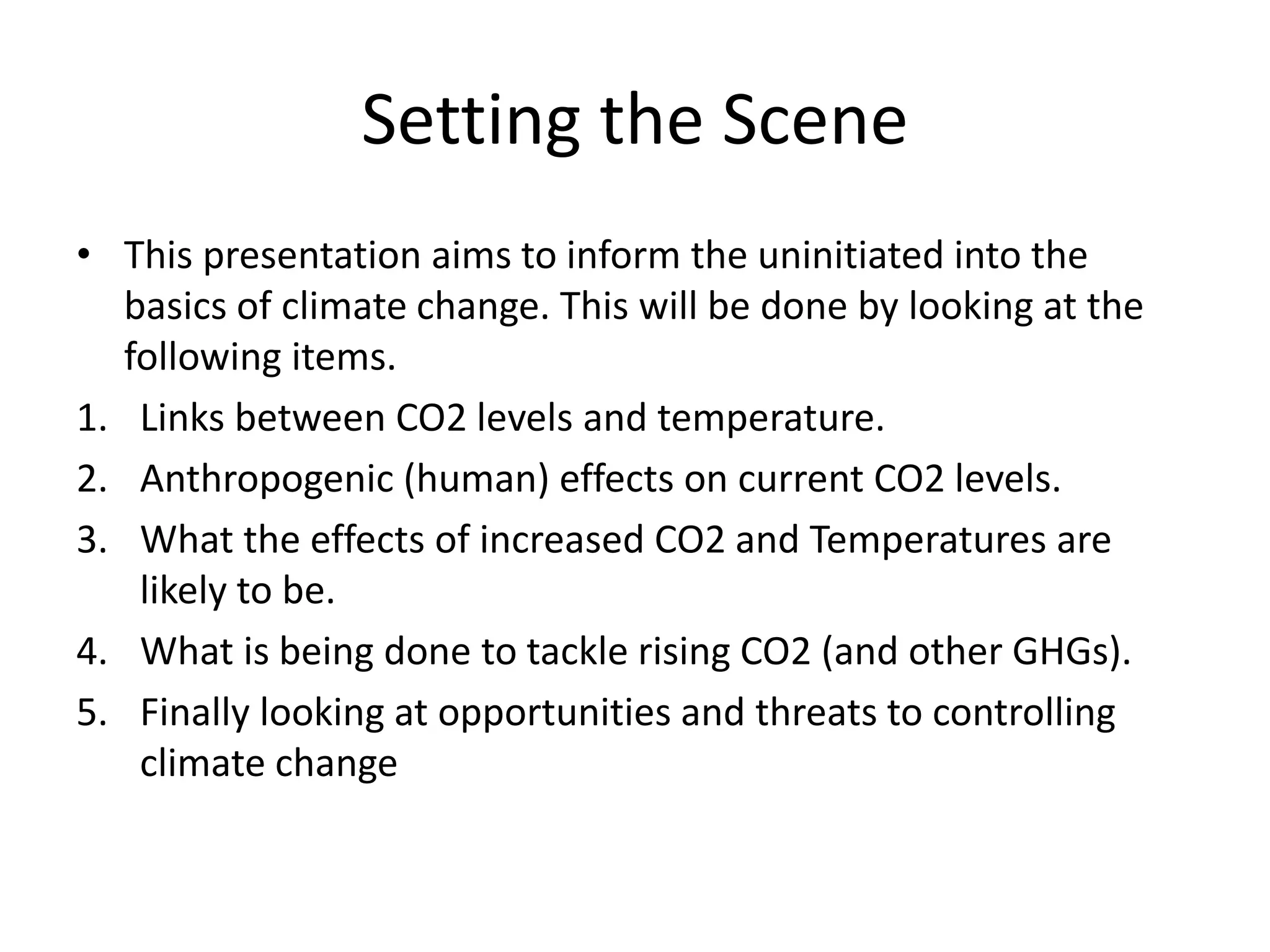 Setting the Scene

• This presentation aims to inform the uninitiated into the basics of climate change. This will be done by looking at the following items.

1. Links between CO2 levels and temperature.
2. Anthropogenic (human) effects on current CO2 levels.
3. What the effects of increased CO2 and Temperatures are likely to be.
4. What is being done to tackle rising CO2 (and other GHGs).
5. Finally looking at opportunities and threats to controlling climate change